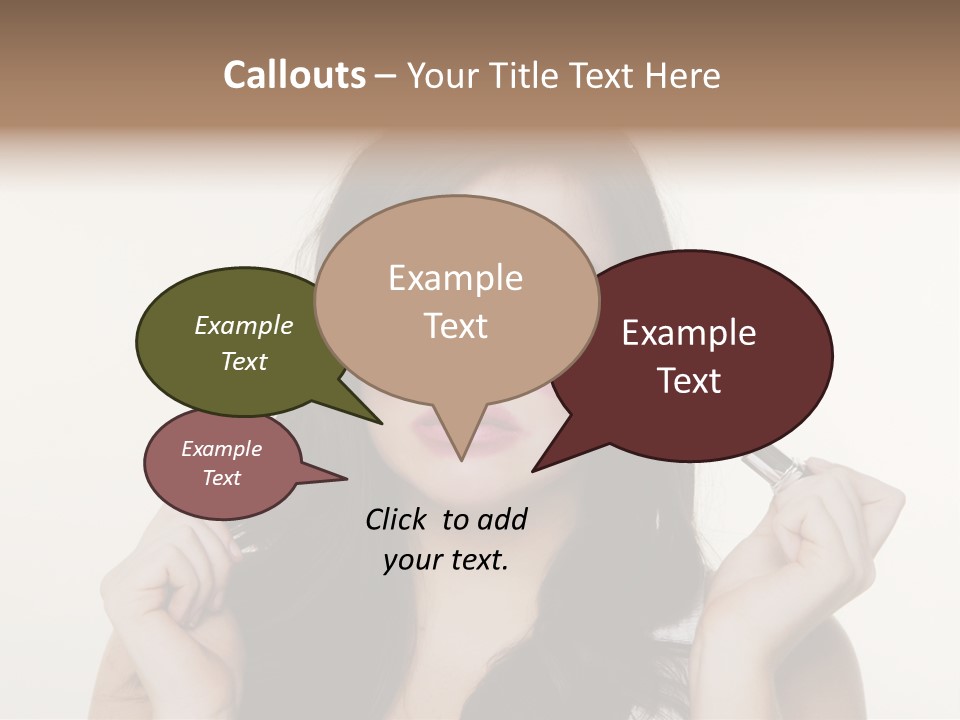 Callouts – Your Title Text Here

Example Text

Example Text

Example Text

Example Text

Click to add your text.